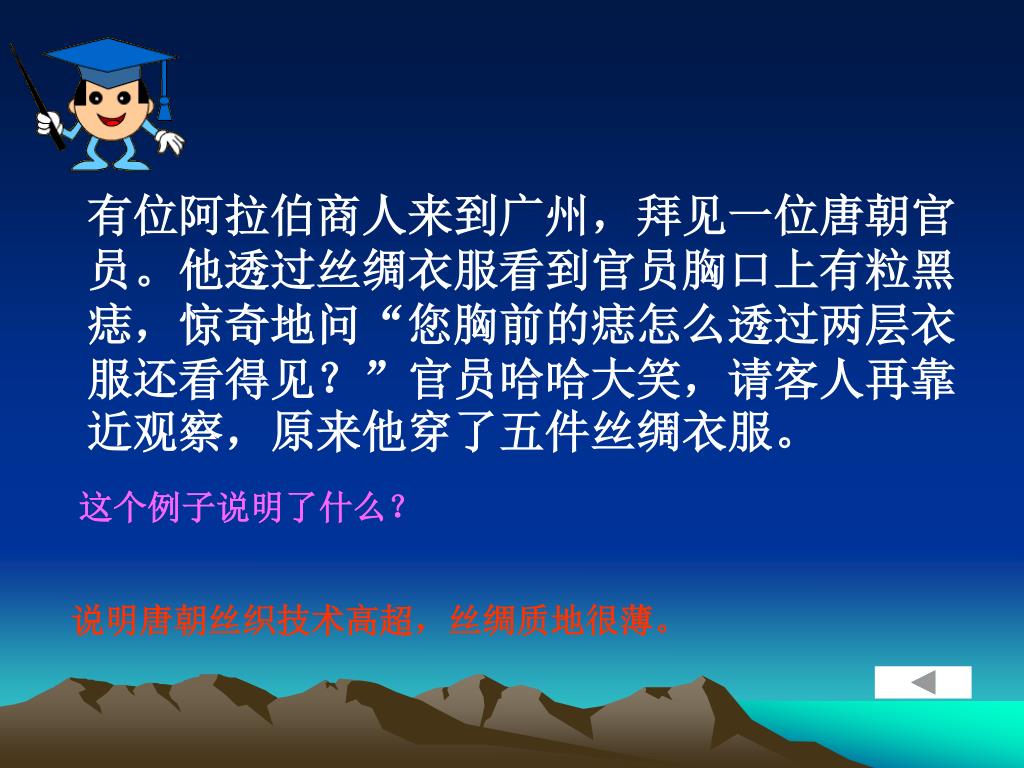 有位阿拉伯商人来到广州，拜见一位唐朝官员。他透过丝绸衣服看到官员胸口上有粒黑痣，惊奇地问“您胸前的痣怎么透过两层衣服还看得见？”官员哈哈大笑，请客人再靠近观察，原来他穿了五件丝绸衣服。

这个例子说明了什么？

说明唐朝丝织技术高超，丝绸质地很薄。